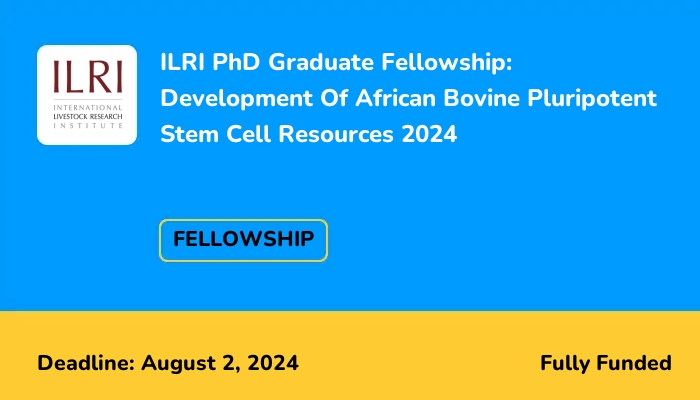 ILRI
INTERNATIONAL
LIVESTOCK RESEARCH
INSTITUTE

ILRI PhD Graduate Fellowship: Development Of African Bovine Pluripotent Stem Cell Resources 2024

FELLOWSHIP

Deadline: August 2, 2024

Fully Funded